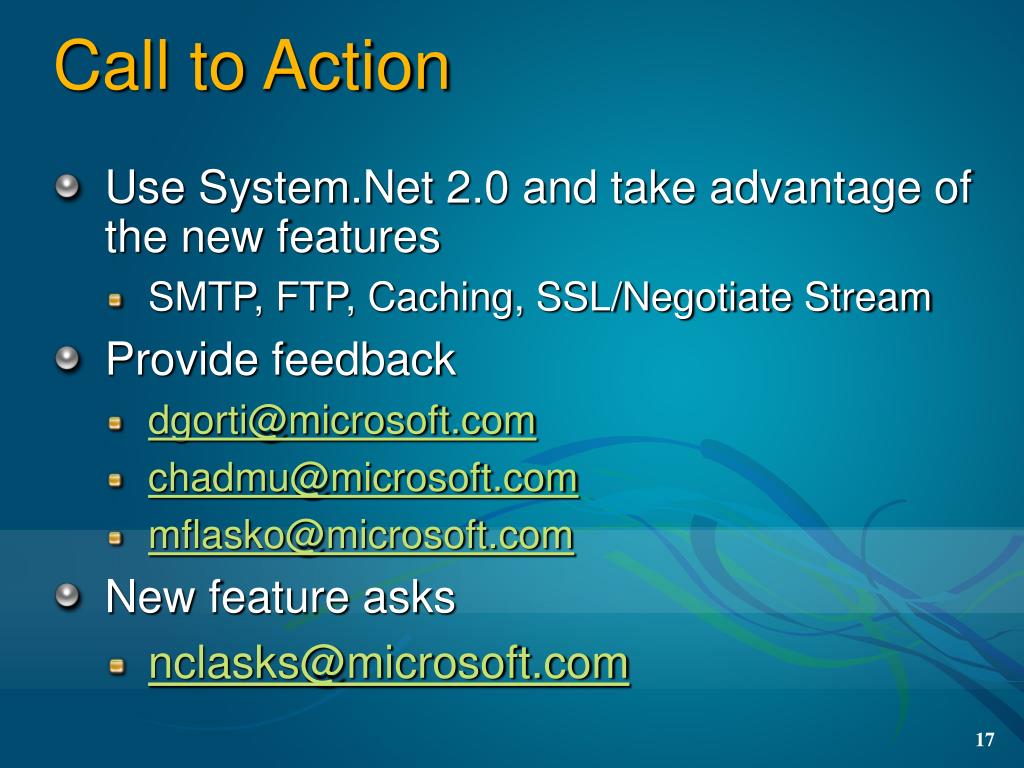 Call to Action

Use System.Net 2.0 and take advantage of the new features

SMTP, FTP, Caching, SSL/Negotiate Stream

Provide feedback

dgorti@microsoft.com

chadmu@microsoft.com

mflasko@microsoft.com

New feature asks

nclasks@microsoft.com

17